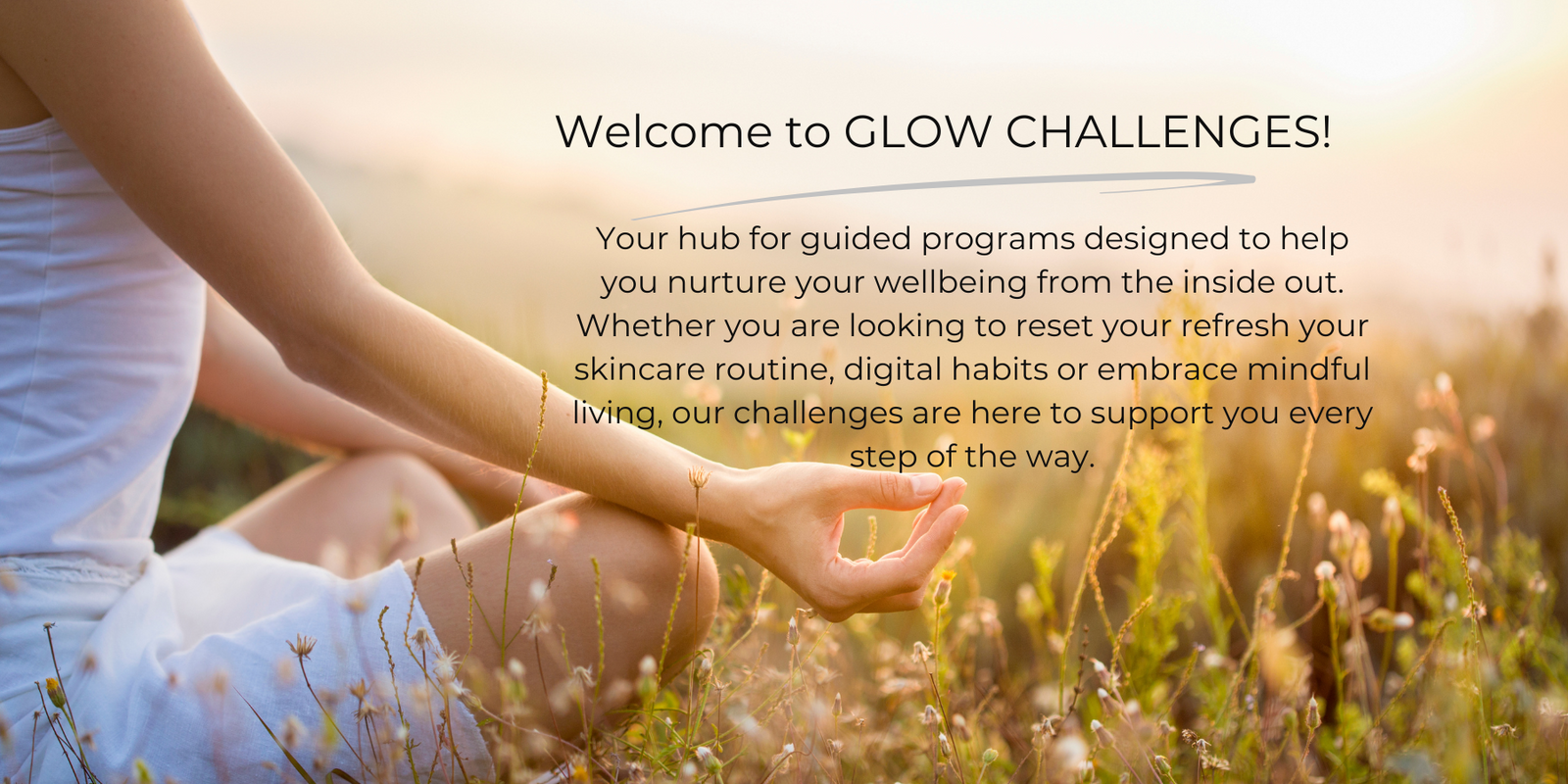 Welcome to GLOW CHALLENGES!

Your hub for guided programs designed to help you nurture your wellbeing from the inside out. Whether you are looking to reset your refresh your skincare routine, digital habits or embrace mindful living, our challenges are here to support you every step of the way.